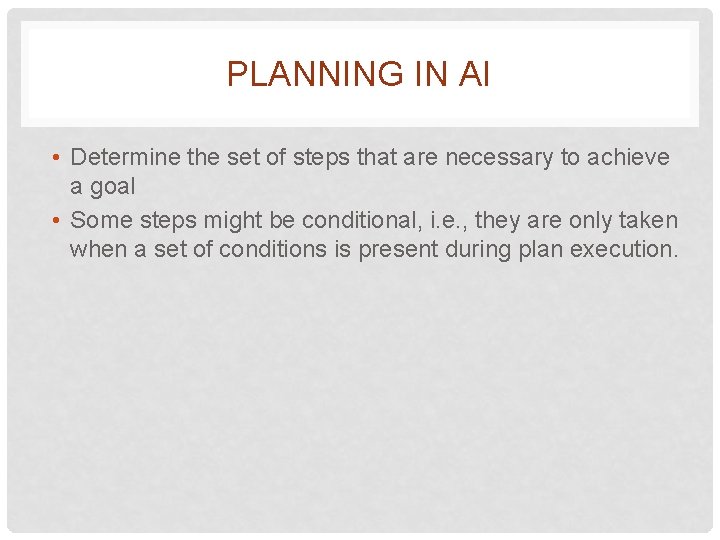 PLANNING IN AI

• Determine the set of steps that are necessary to achieve a goal
• Some steps might be conditional, i.e., they are only taken when a set of conditions is present during plan execution.